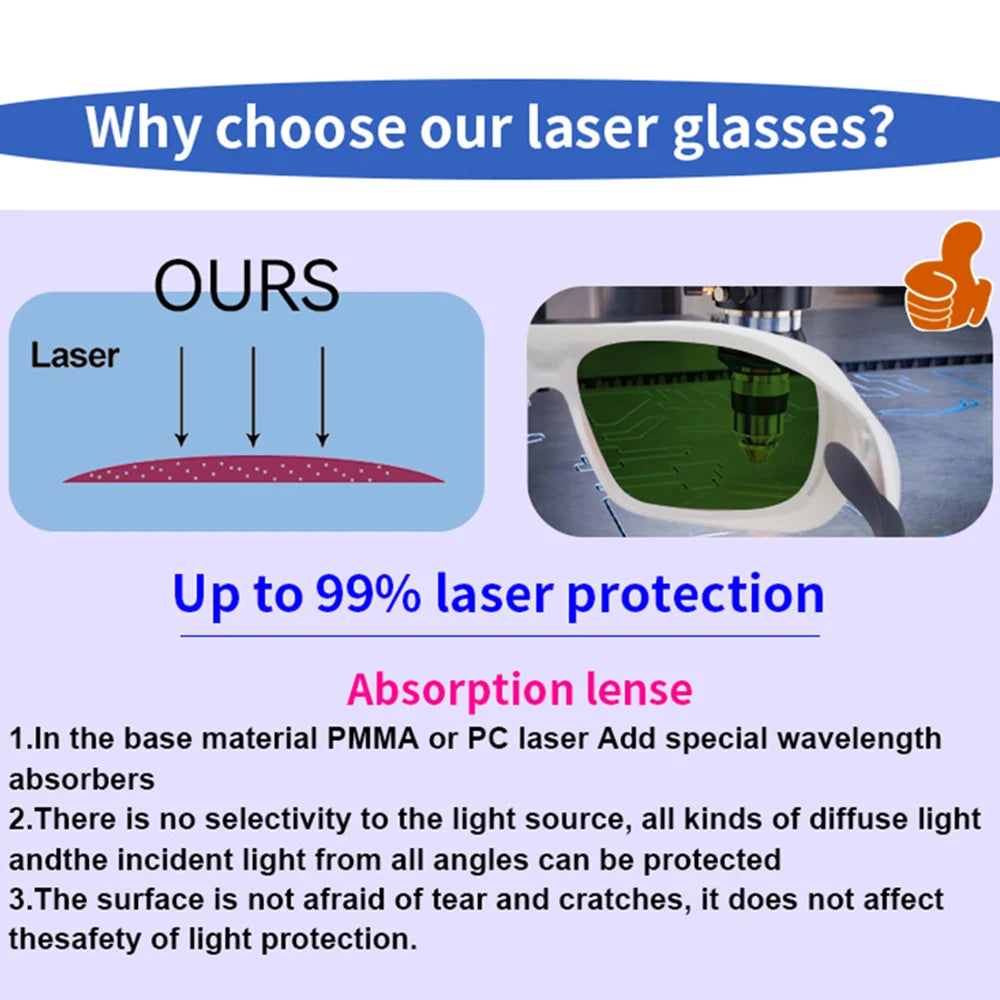 Why choose our laser glasses?

OURS

Laser

Up to 99% laser protection

Absorption lense

1.In the base material PMMA or PC laser Add special wavelength absorbers
2.There is no selectivity to the light source, all kinds of diffuse light andthe incident light from all angles can be protected
3.The surface is not afraid of tear and cratches, it does not affect thesafety of light protection.